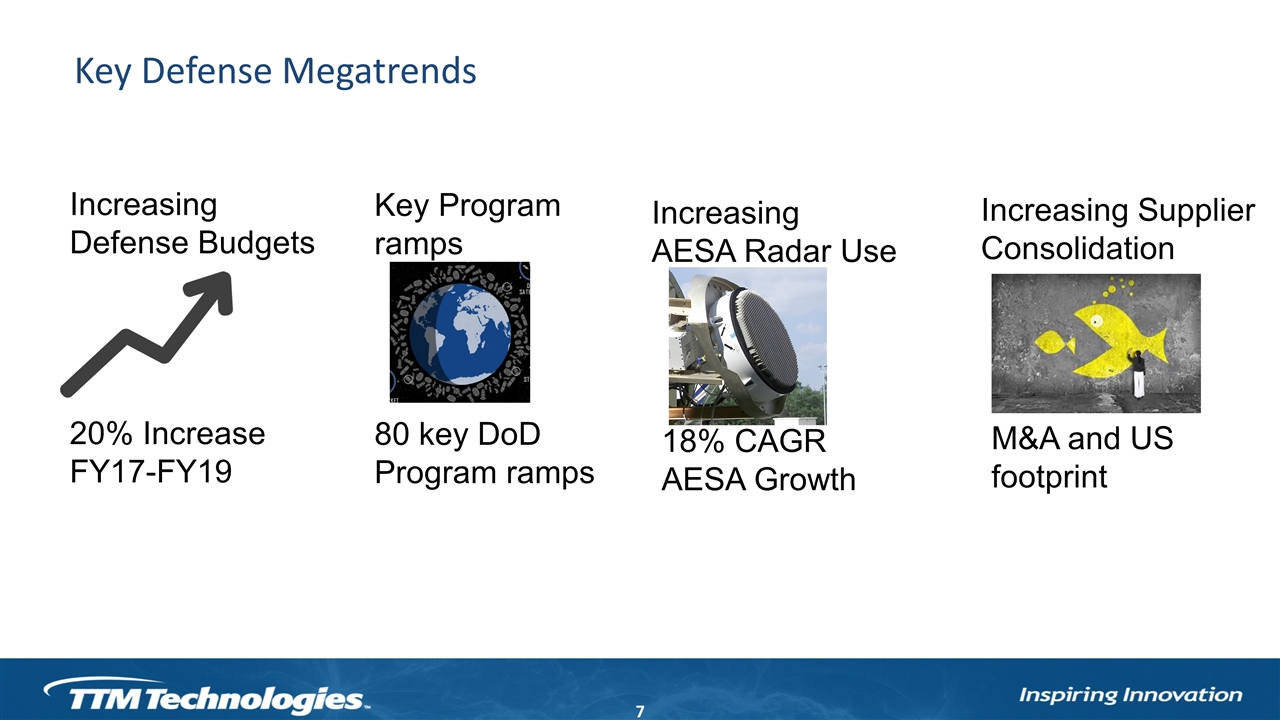 Key Defense Megatrends

Increasing Defense Budgets

20% Increase FY17-FY19

Key Program ramps

80 key DoD Program ramps

Increasing AESA Radar Use

18% CAGR AESA Growth

Increasing Supplier Consolidation

M&A and US footprint

TTM Technologies

7

Inspiring Innovation